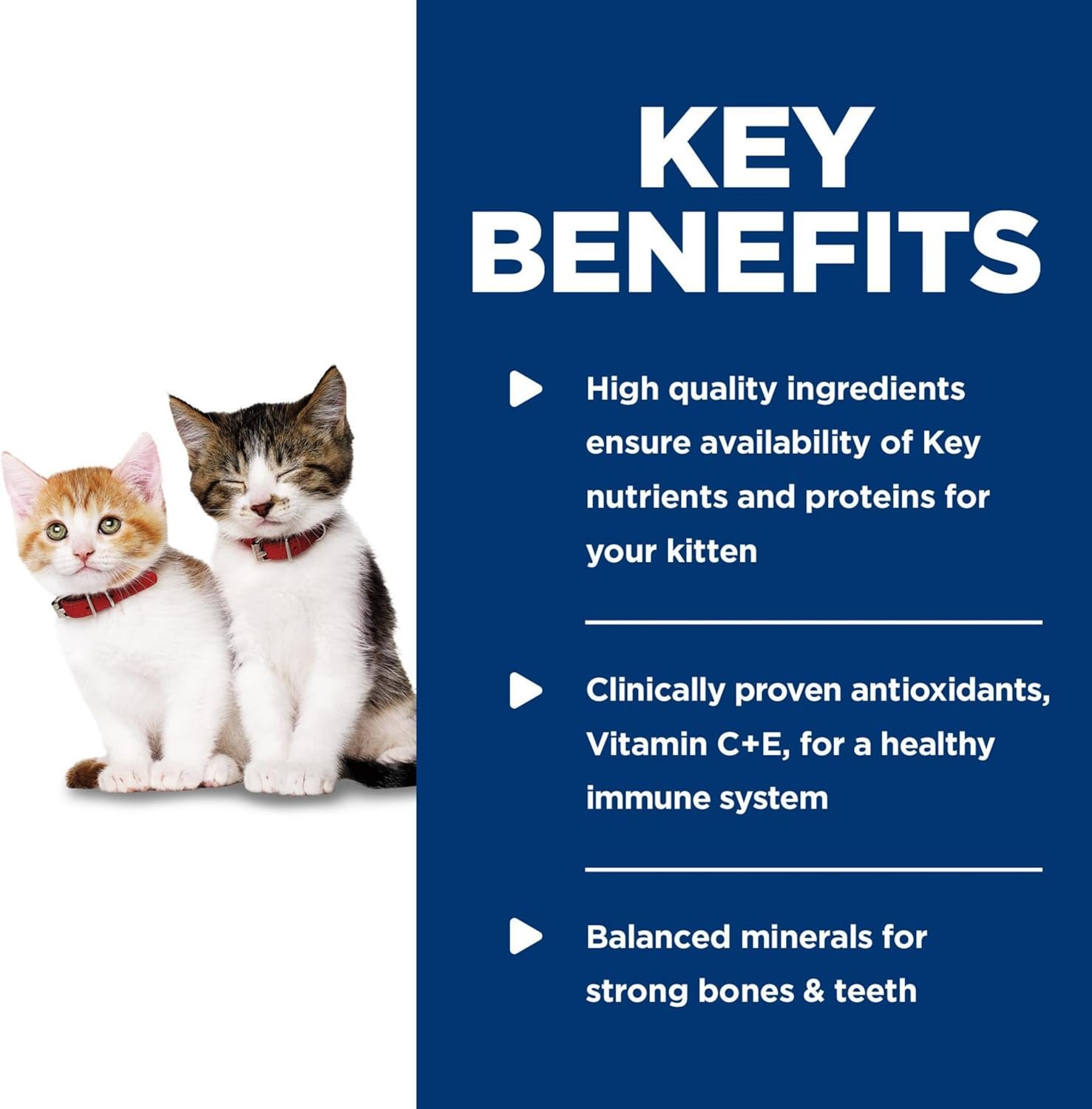 KEY BENEFITS

High quality ingredients ensure availability of Key nutrients and proteins for your kitten

Clinically proven antioxidants, Vitamin C+E, for a healthy immune system

Balanced minerals for strong bones & teeth